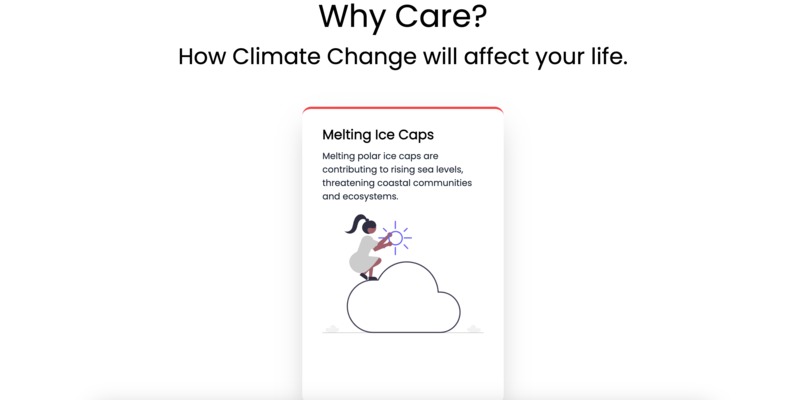 Why Care?

How Climate Change will affect your life.

Melting Ice Caps

Melting polar ice caps are contributing to rising sea levels, threatening coastal communities and ecosystems.